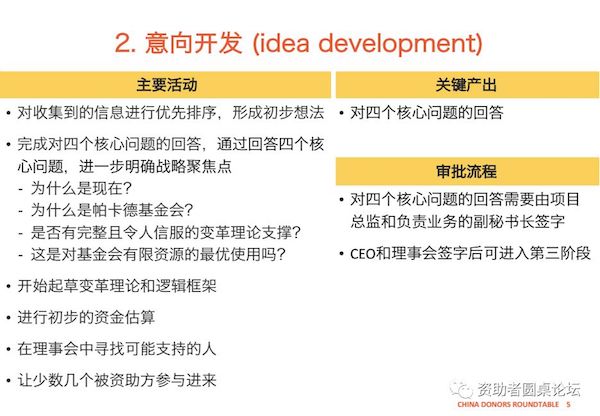 2. 意向开发 (idea development)

主要活动

• 对收集到的信息进行优先排序，形成初步想法

• 完成对四个核心问题的回答，通过回答四个核心问题，进一步明确战略聚焦点
- 为什么是现在？
- 为什么是帕卡德基金会？
- 是否有完整且令人信服的变革理论支撑？
- 这是对基金会有限资源的最优使用吗？

• 开始起草变革理论和逻辑框架

• 进行初步的资金估算

• 在理事会中寻找可能支持的人

• 让少数几个被资助方参与进来

关键产出

• 对四个核心问题的回答

审批流程

• 对四个核心问题的回答需要由项目总监和负责业务的副秘书长签字

• CEO和理事会签字后可进入第三阶段

资助者圆桌论坛

CHINA DONORS ROUNDTABLE 5